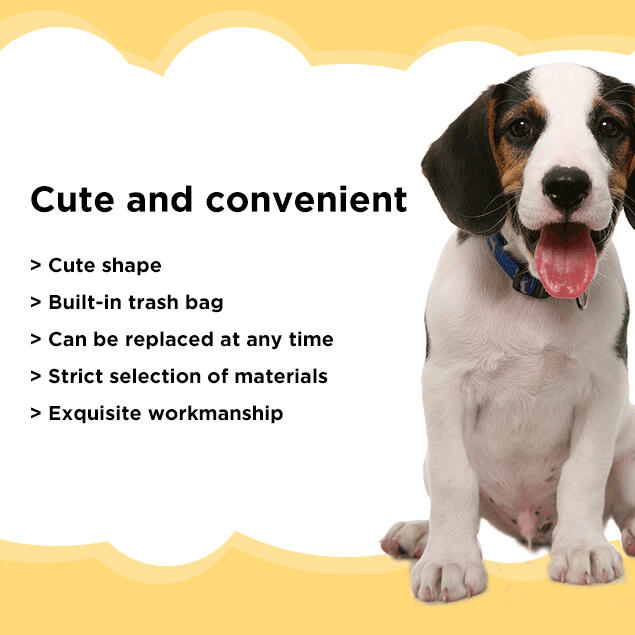 Cute and convenient

> Cute shape

> Built-in trash bag

> Can be replaced at any time

> Strict selection of materials

> Exquisite workmanship